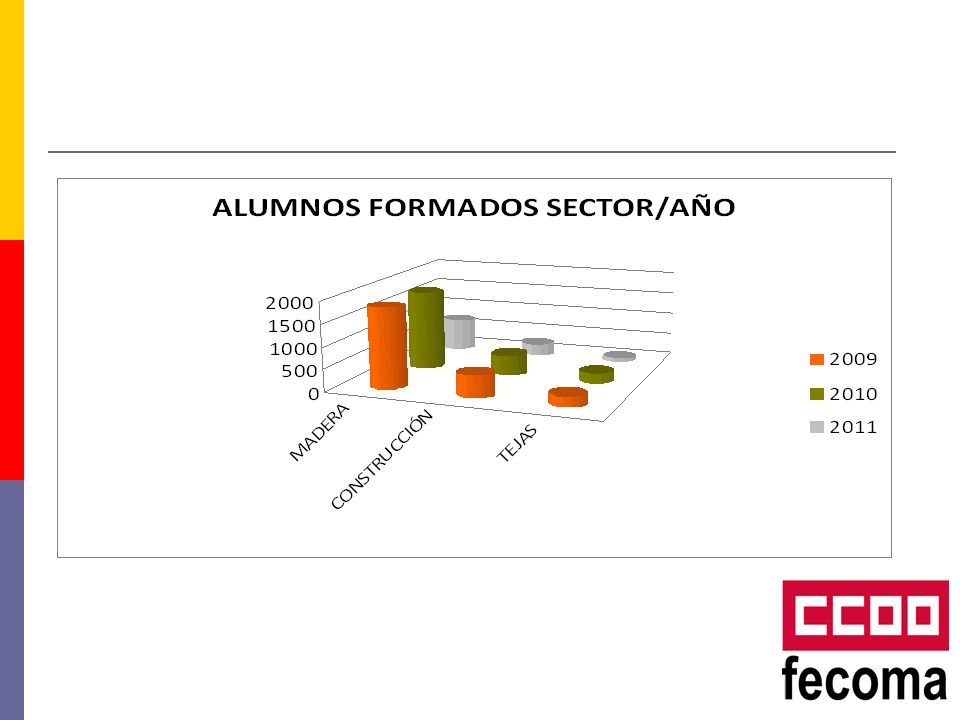 ALUMNOS FORMADOS SECTOR/AÑO

2000
1500
1000
500
0

MADERA
CONSTRUCCIÓN
TEJAS

2009
2010
2011

CCOO
fecoma